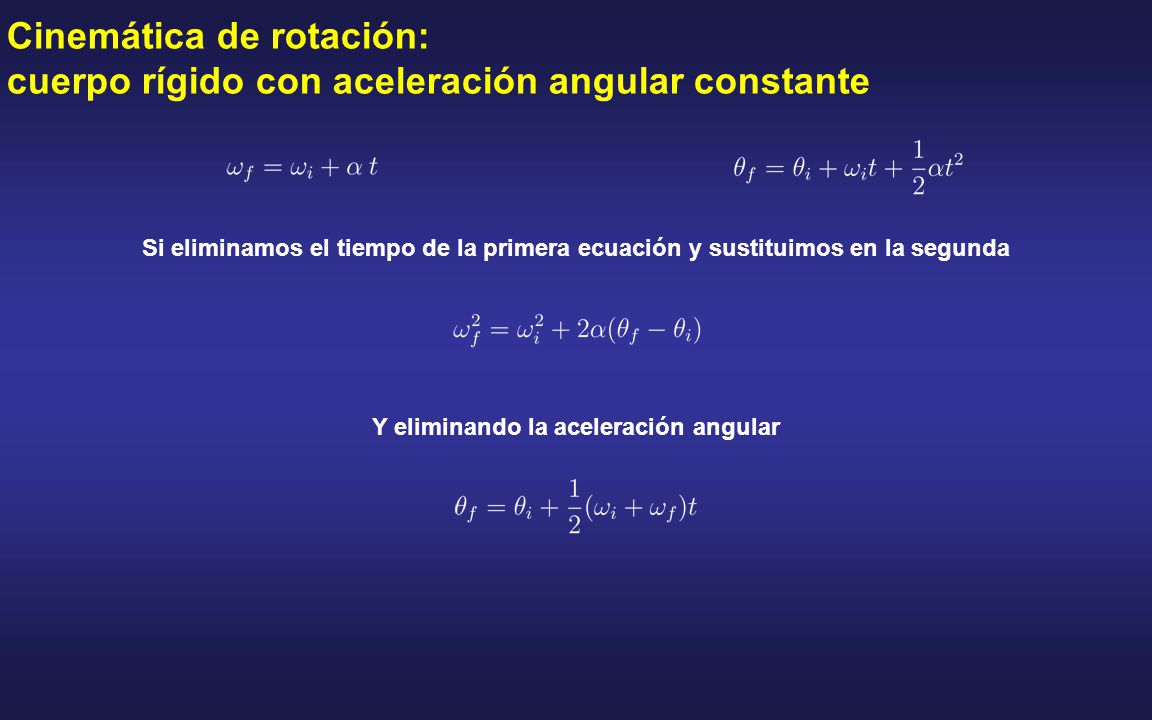 Cinemática de rotación:
cuerpo rígido con aceleración angular constante

$\omega_f = \omega_i + \alpha\, t$

$\theta_f = \theta_i + \omega_i t + \frac{1}{2}\alpha t^2$

Si eliminamos el tiempo de la primera ecuación y sustituimos en la segunda

$\omega_f^2 = \omega_i^2 + 2\alpha(\theta_f - \theta_i)$

Y eliminando la aceleración angular

$\theta_f = \theta_i + \frac{1}{2}(\omega_i + \omega_f)t$